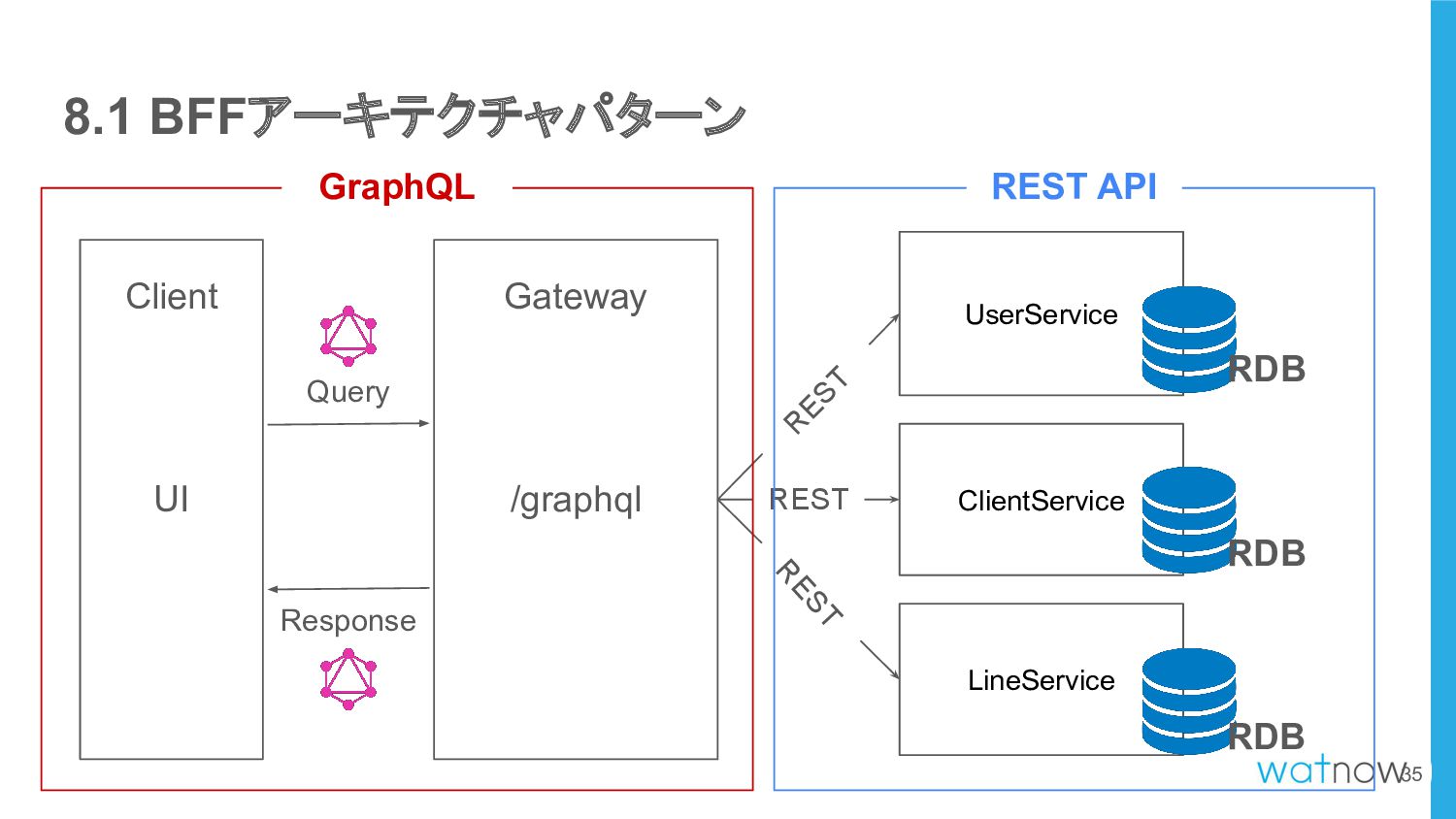 8.1 BFFアーキテクチャパターン

GraphQL

Client

UI

Query

Response

Gateway

/graphql

REST API

REST

REST

REST

UserService

RDB

ClientService

RDB

LineService

RDB

watnow

35